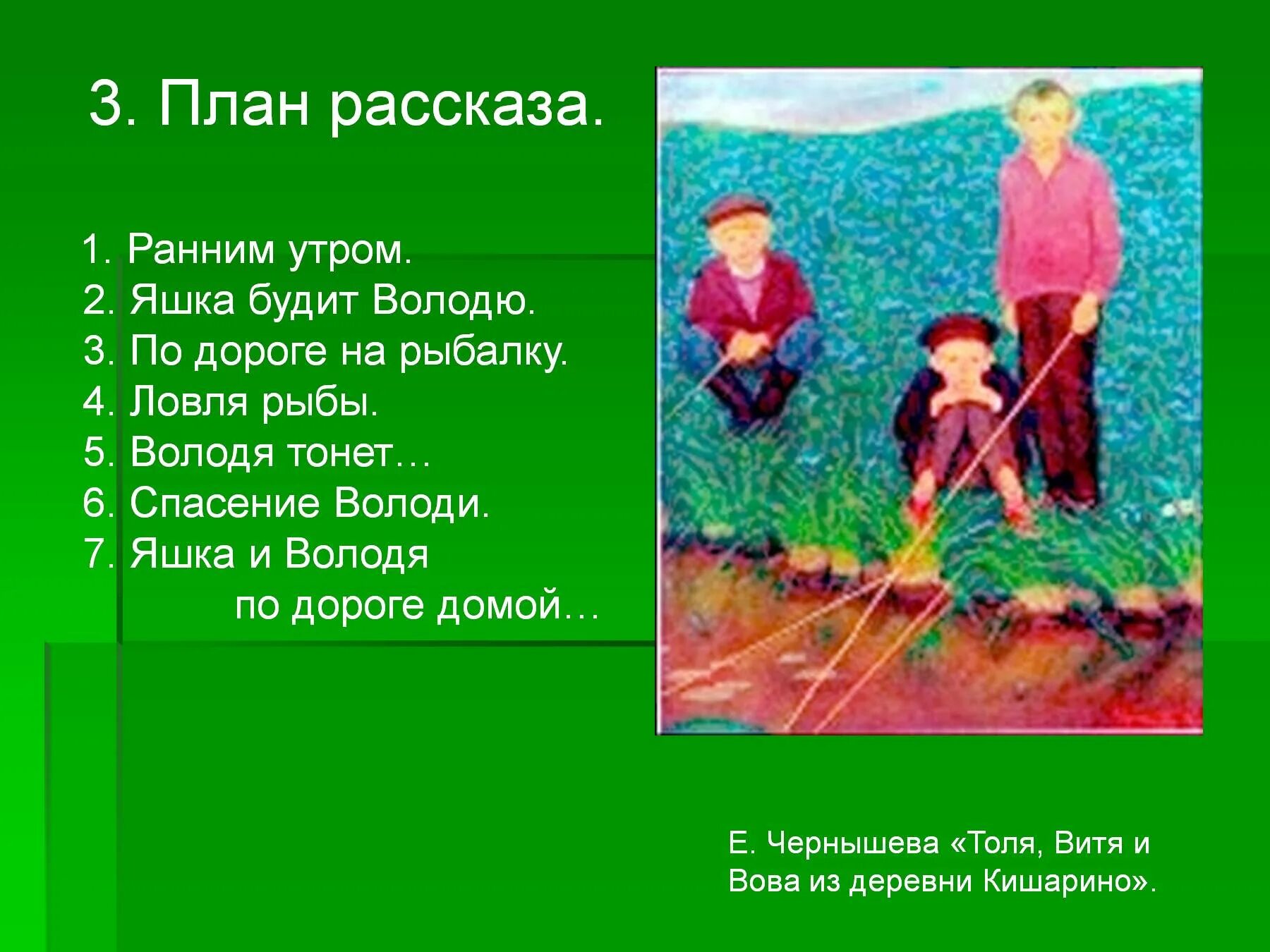 3. План рассказа.

1. Ранним утром.
2. Яшка будит Володю.
3. По дороге на рыбалку.
4. Ловля рыбы.
5. Володя тонет…
6. Спасение Володи.
7. Яшка и Володя по дороге домой…

Е. Чернышева «Толя, Витя и Вова из деревни Кишарино».